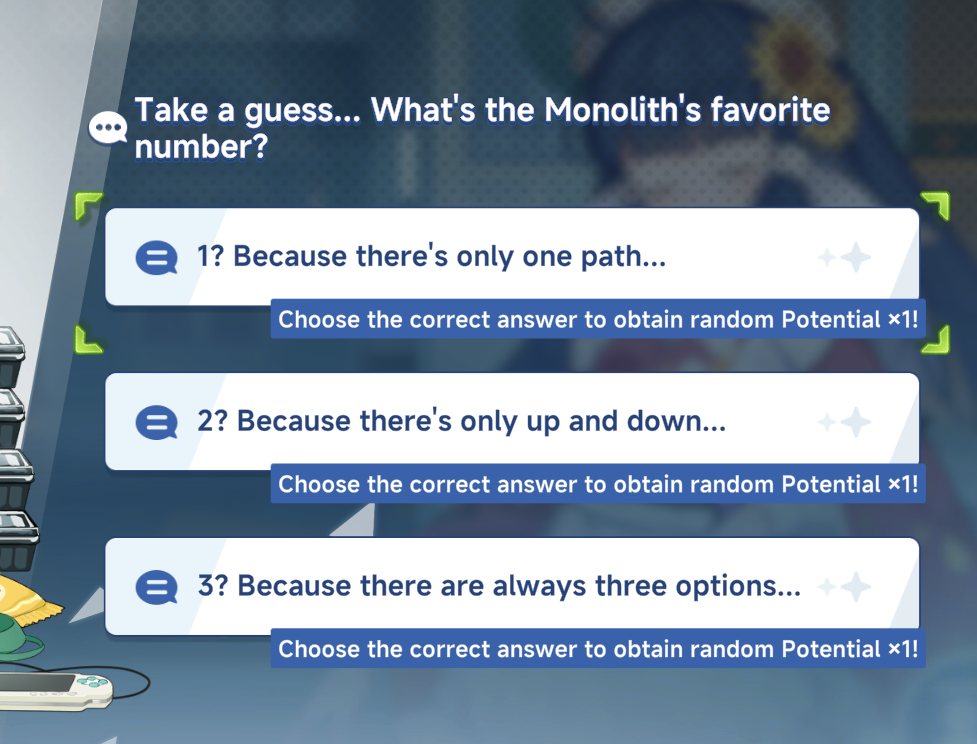 Take a guess... What's the Monolith's favorite number?

1? Because there's only one path...

Choose the correct answer to obtain random Potential ×1!

2? Because there's only up and down...

Choose the correct answer to obtain random Potential ×1!

3? Because there are always three options...

Choose the correct answer to obtain random Potential ×1!